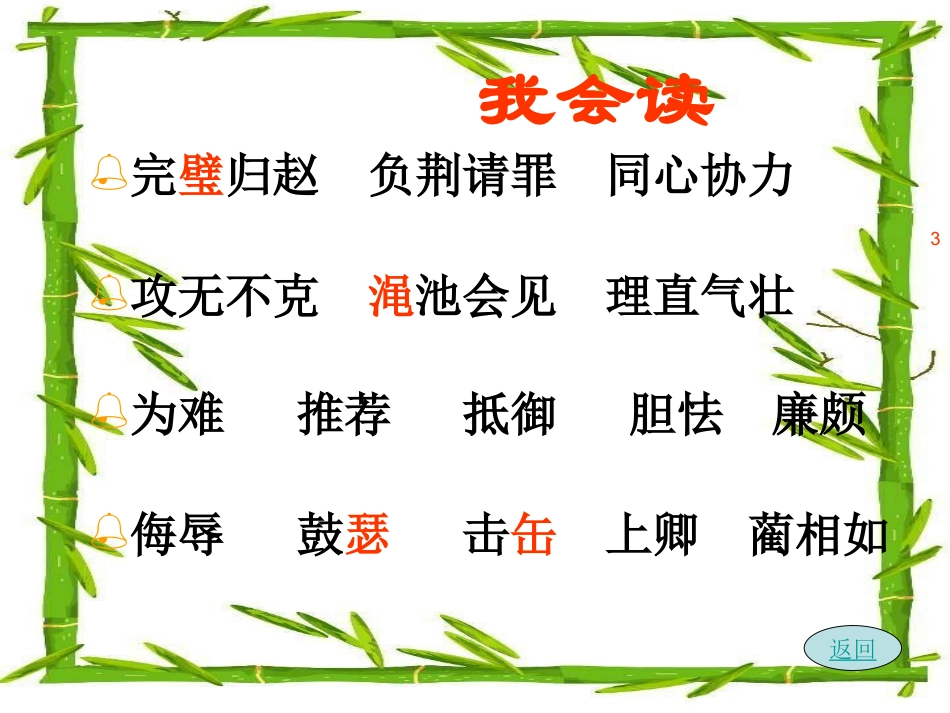 我会读

完璧归赵　负荆请罪　同心协力

3

攻无不克　渑池会见　理直气壮

为难　推荐　抵御　胆怯　廉颇

侮辱　鼓瑟　击缶　上卿　蔺相如

返回